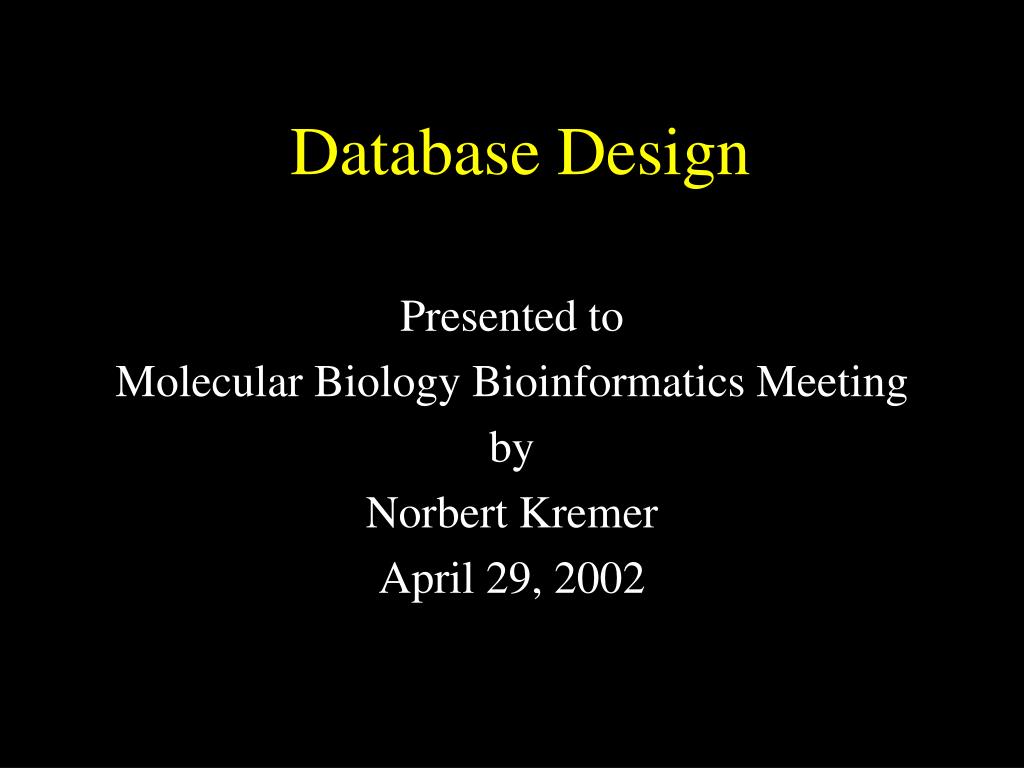 Database Design

Presented to
Molecular Biology Bioinformatics Meeting
by
Norbert Kremer
April 29, 2002